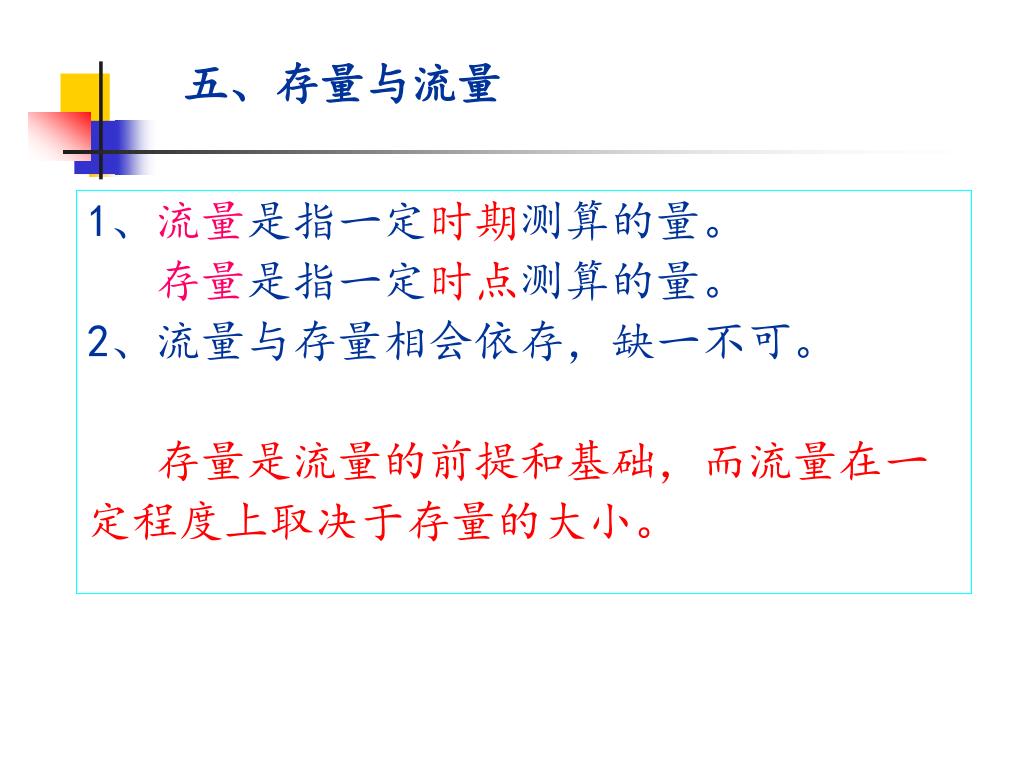 五、存量与流量

1、流量是指一定时期测算的量。
存量是指一定时点测算的量。
2、流量与存量相会依存，缺一不可。

存量是流量的前提和基础，而流量在一定程度上取决于存量的大小。